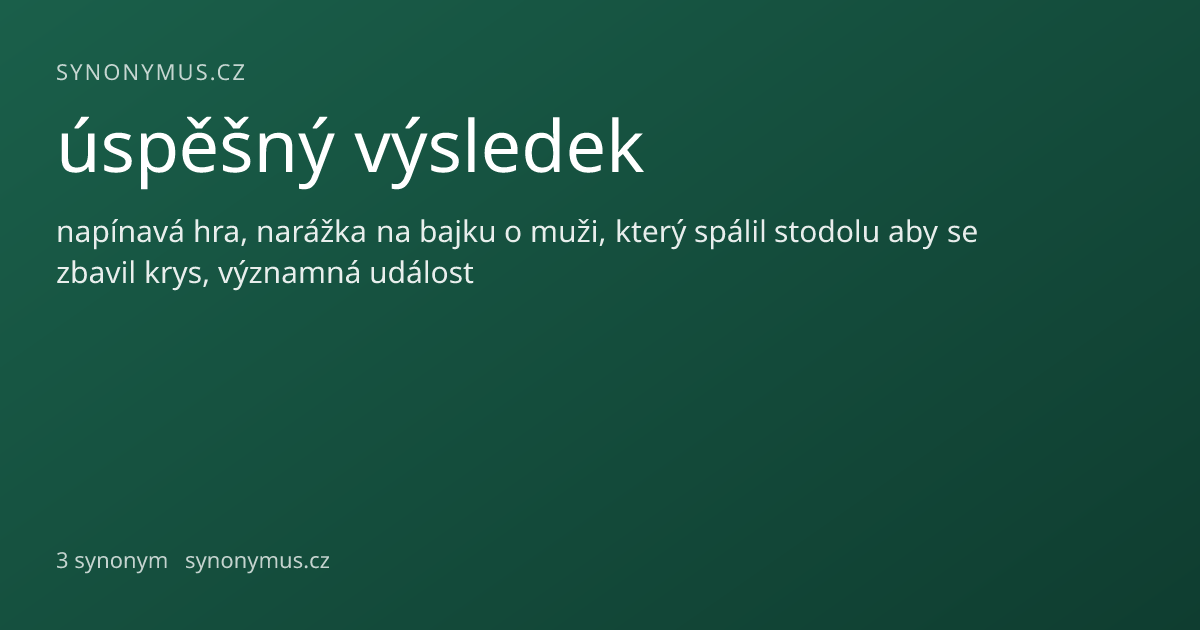 SYNONYMUS.CZ

úspěšný výsledek

napínavá hra, narážka na bajku o muži, který spálil stodolu aby se zbavil krys, významná událost

3 synonym synonymus.cz